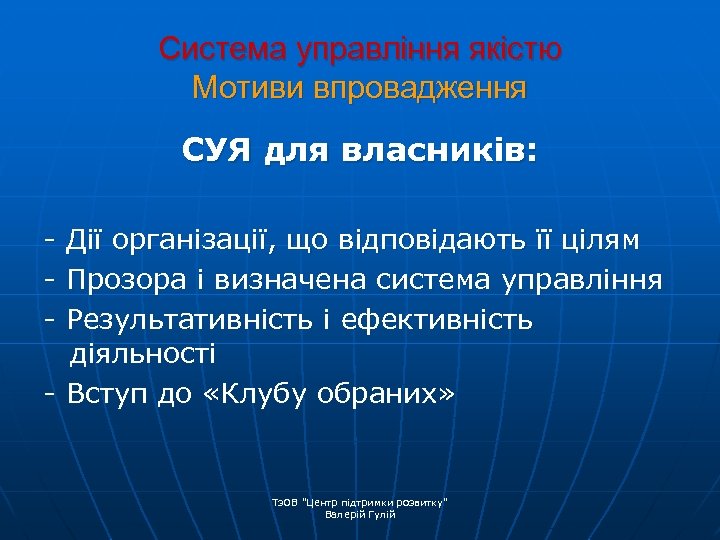 Система управління якістю
Мотиви впровадження

СУЯ для власників:

- Дії організації, що відповідають її цілям
- Прозора і визначена система управління
- Результативність і ефективність діяльності
- Вступ до «Клубу обраних»

ТзОВ "Центр підтримки розвитку"
Валерій Гулій